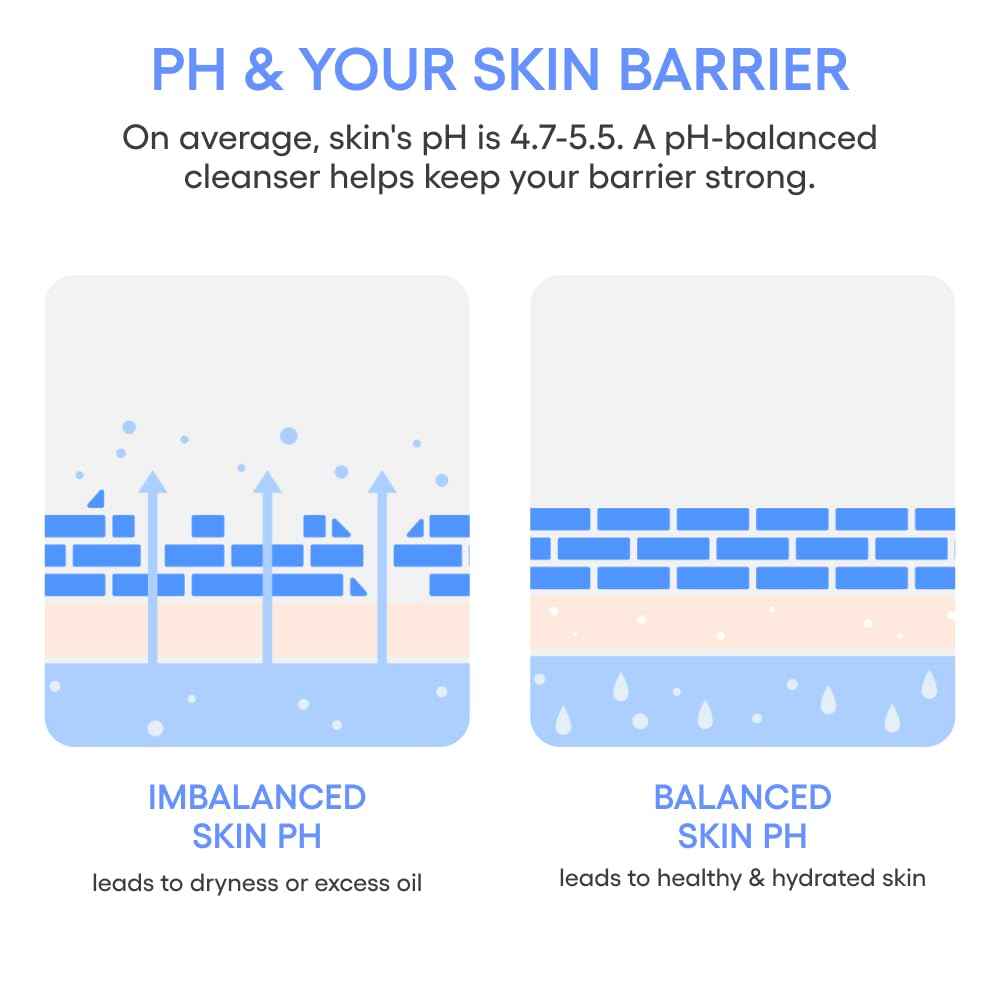 PH & YOUR SKIN BARRIER

On average, skin's pH is 4.7-5.5. A pH-balanced cleanser helps keep your barrier strong.

IMBALANCED SKIN PH

leads to dryness or excess oil

BALANCED SKIN PH

leads to healthy & hydrated skin